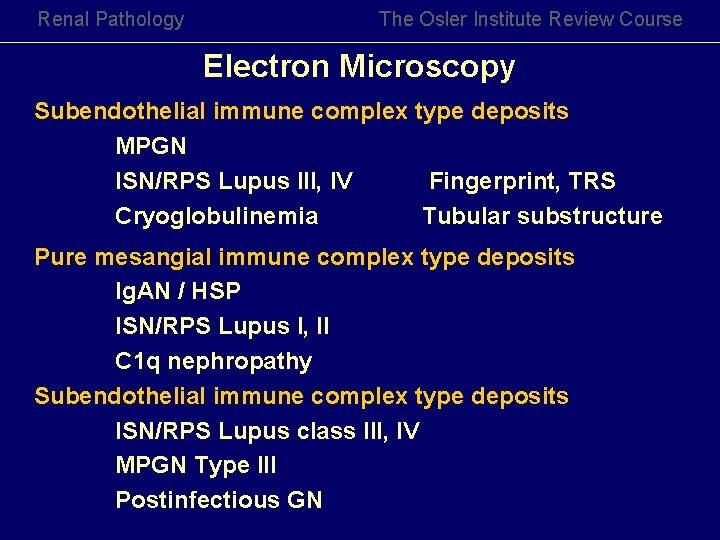 Renal Pathology

The Osler Institute Review Course

Electron Microscopy

Subendothelial immune complex type deposits

MPGN

ISN/RPS Lupus III, IV Fingerprint, TRS

Cryoglobulinemia Tubular substructure

Pure mesangial immune complex type deposits

IgAN / HSP

ISN/RPS Lupus I, II

C1q nephropathy

Subendothelial immune complex type deposits

ISN/RPS Lupus class III, IV

MPGN Type III

Postinfectious GN